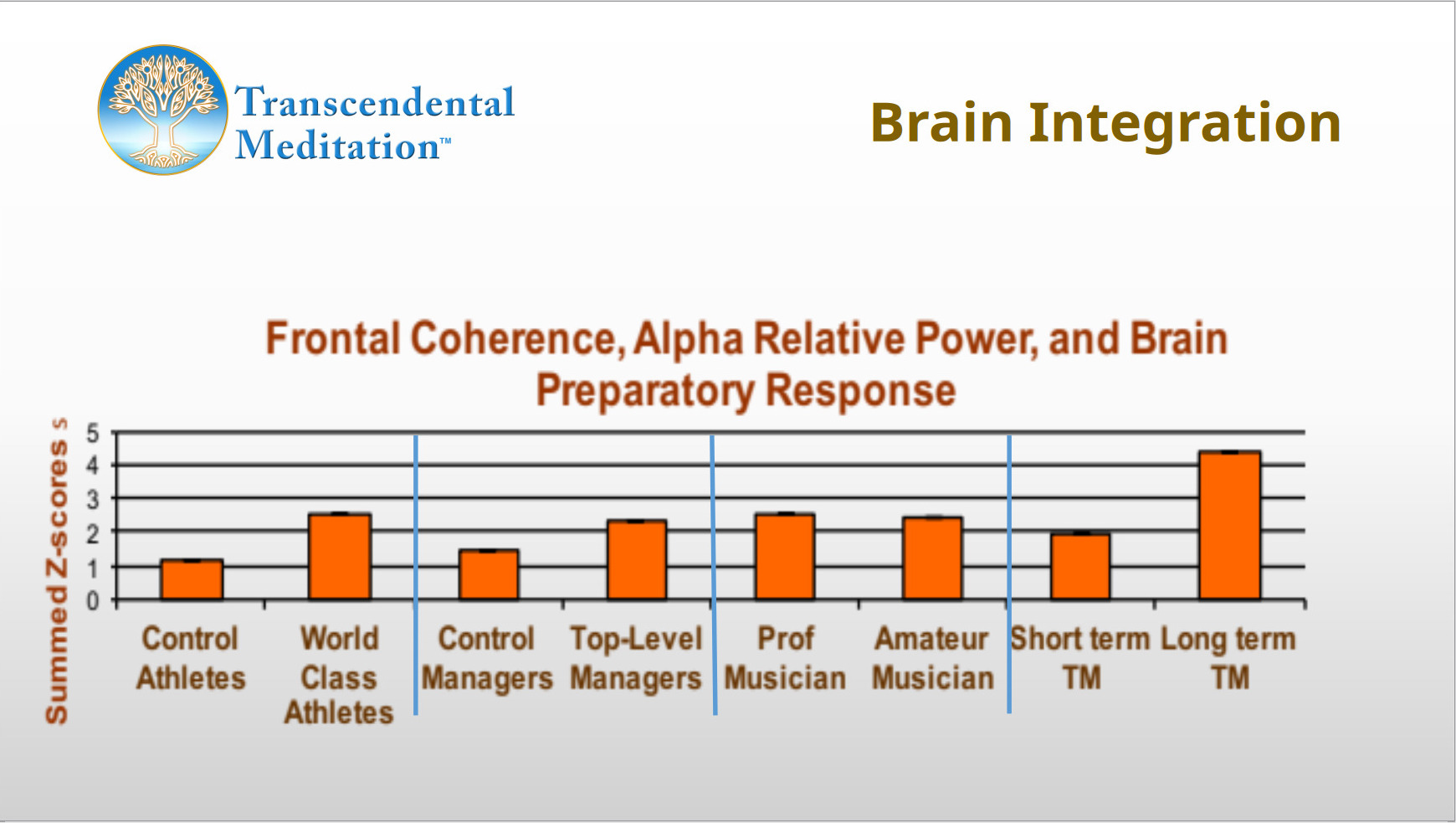 Transcendental Meditation™

Brain Integration

Frontal Coherence, Alpha Relative Power, and Brain Preparatory Response

Summed Z-scores s

5
4
3
2
1
0

Control Athletes
World Class Athletes
Control Managers
Top-Level Managers
Prof Musician
Amateur Musician
Short term TM
Long term TM